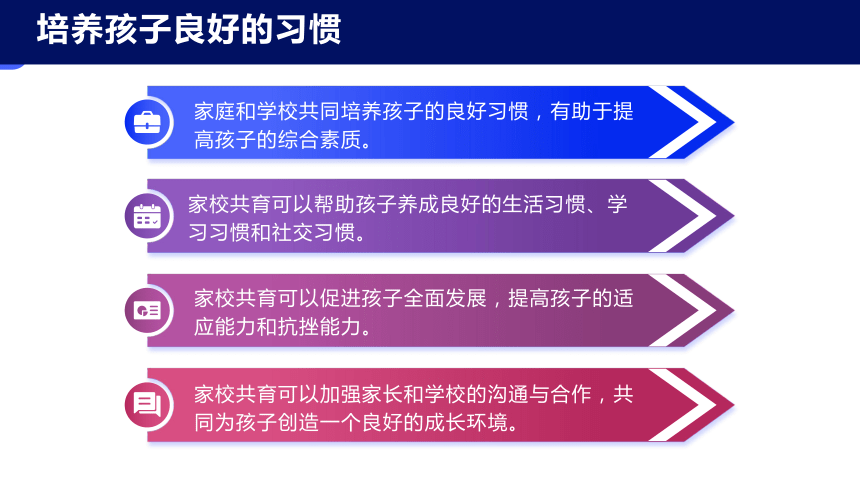 培养孩子良好的习惯

家庭和学校共同培养孩子的良好习惯，有助于提高孩子的综合素质。

家校共育可以帮助孩子养成良好的生活习惯、学习习惯和社交习惯。

家校共育可以促进孩子全面发展，提高孩子的适应能力和抗挫能力。

家校共育可以加强家长和学校的沟通与合作，共同为孩子创造一个良好的成长环境。